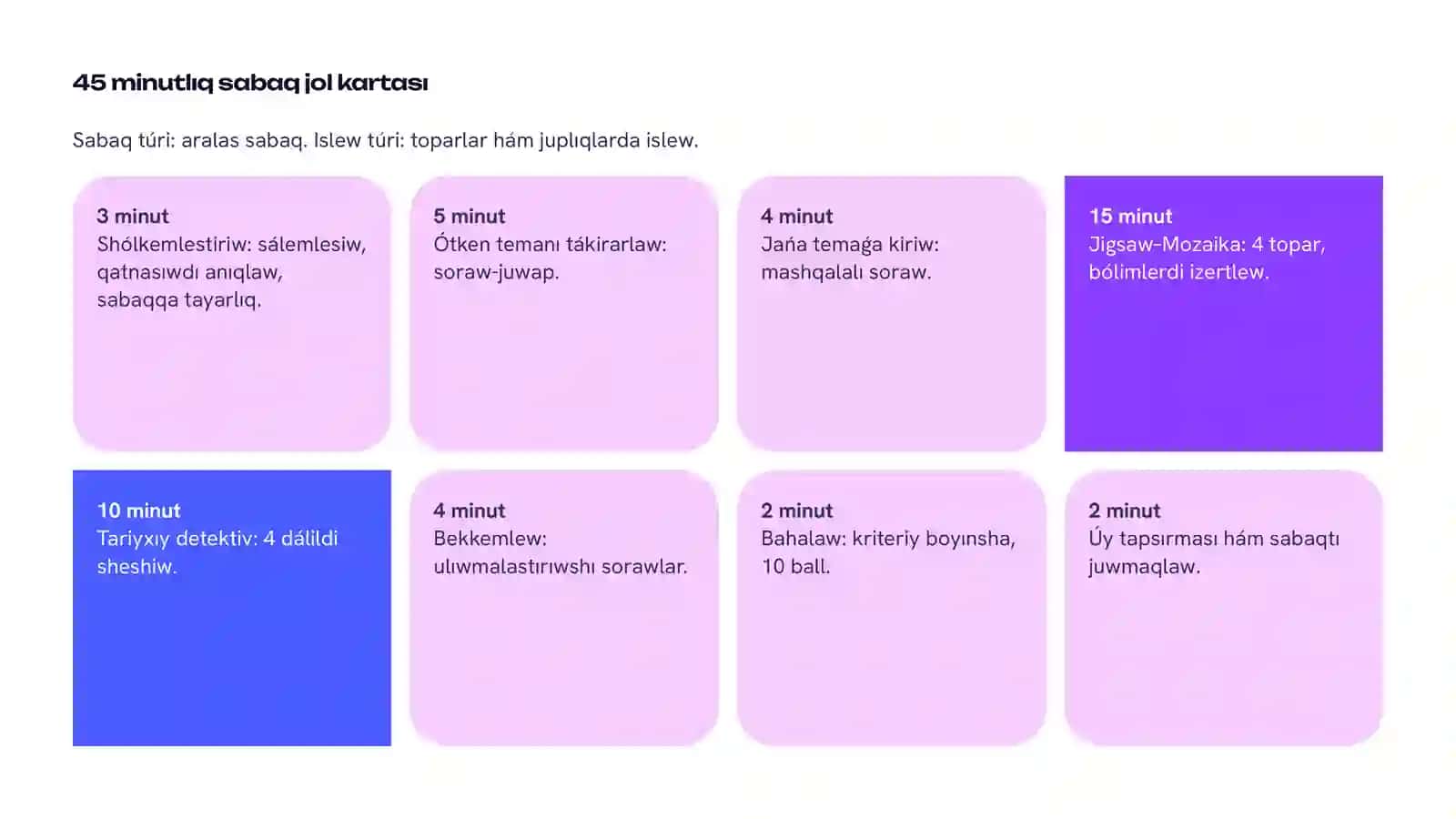 45 minutlıq sabaq jol kartası

Sabaq túri: aralas sabaq. Islew túri: toparlar hám juplıqlarda islew.

3 minut
Shólkemlestiriw: sálemlesiw, qatnasıwdı anıqlaw, sabaqqa tayarlıq.

5 minut
Ótken temanı tákirarlaw: soraw-juwap.

4 minut
Jańa temaǵa kiriw: mashqalalı soraw.

15 minut
Jigsaw-Mozaika: 4 topar, bólimlerdi izertlew.

10 minut
Tariyxıy detektiv: 4 dálildi sheshiw.

4 minut
Bekkemlew: ulıwmalastırıwshı sorawlar.

2 minut
Bahalaw: kriteriy boyınsha, 10 ball.

2 minut
Úy tapsırması hám sabaqtı juwmaqlaw.